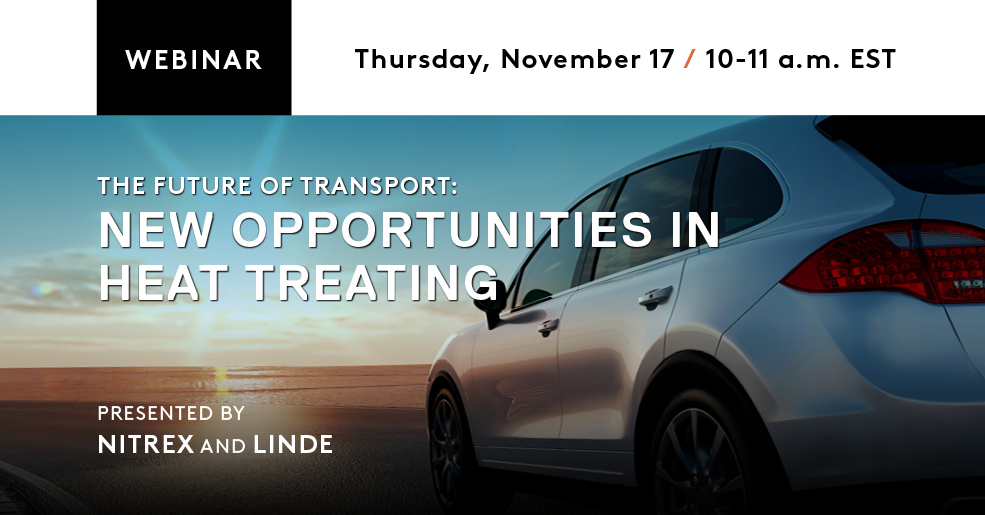 WEBINAR

Thursday, November 17 / 10-11 a.m. EST

THE FUTURE OF TRANSPORT:
NEW OPPORTUNITIES IN HEAT TREATING

PRESENTED BY
NITREX AND LINDE